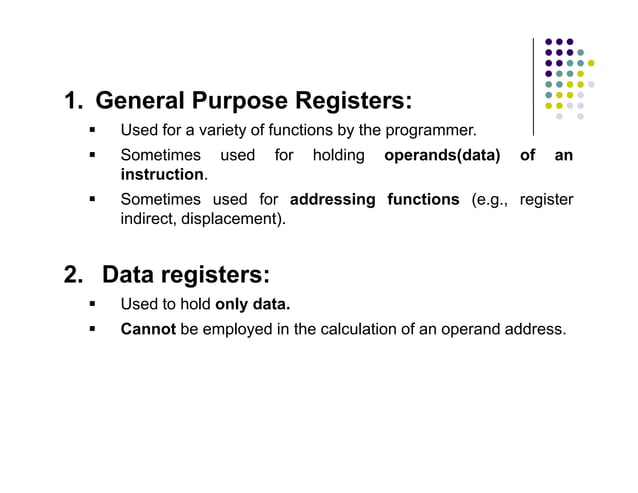 1. General Purpose Registers:

▪ Used for a variety of functions by the programmer.

▪ Sometimes used for holding operands(data) of an instruction.

▪ Sometimes used for addressing functions (e.g., register indirect, displacement).

2. Data registers:

▪ Used to hold only data.

▪ Cannot be employed in the calculation of an operand address.